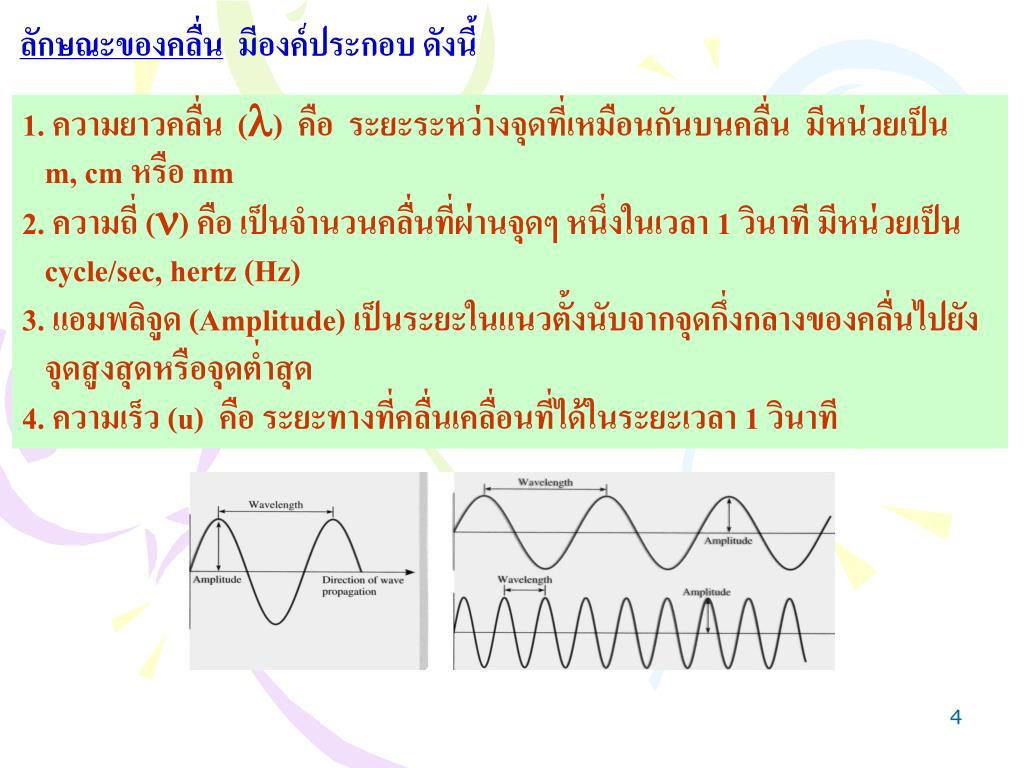 ลักษณะของคลื่น มีองค์ประกอบ ดังนี้

1. ความยาวคลื่น ($\lambda$) คือ ระยะระหว่างจุดที่เหมือนกันบนคลื่น มีหน่วยเป็น m, cm หรือ nm

2. ความถี่ ($\nu$) คือ เป็นจำนวนคลื่นที่ผ่านจุดๆ หนึ่งในเวลา 1 วินาที มีหน่วยเป็น cycle/sec, hertz (Hz)

3. แอมพลิจูด (Amplitude) เป็นระยะในแนวตั้งนับจากจุดกึ่งกลางของคลื่นไปยังจุดสูงสุดหรือจุดต่ำสุด

4. ความเร็ว (u) คือ ระยะทางที่คลื่นเคลื่อนที่ได้ในระยะเวลา 1 วินาที

Wavelength
Amplitude
Direction of wave propagation

Wavelength
Amplitude
Wavelength
Amplitude

4